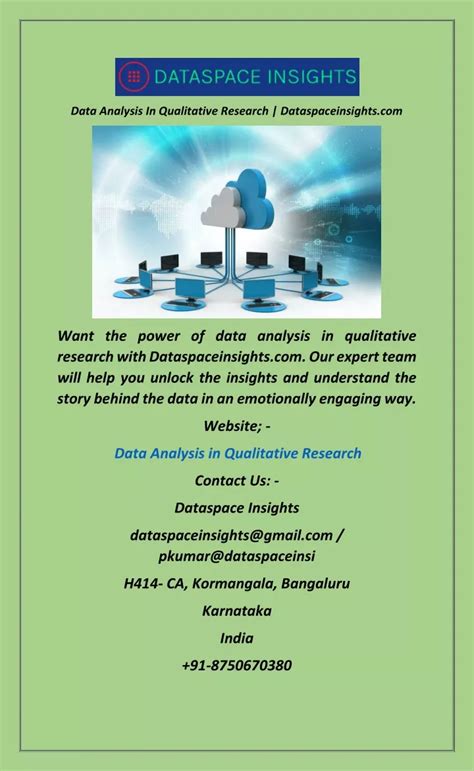 DATASPACE INSIGHTS

Data Analysis In Qualitative Research | Dataspaceinsights.com

Want the power of data analysis in qualitative research with Dataspaceinsights.com. Our expert team will help you unlock the insights and understand the story behind the data in an emotionally engaging way.

Website; -

Data Analysis in Qualitative Research

Contact Us: -

Dataspace Insights

dataspaceinsights@gmail.com / pkumar@dataspaceinsi

H414- CA, Kormangala, Bangaluru

Karnataka

India

+91-8750670380